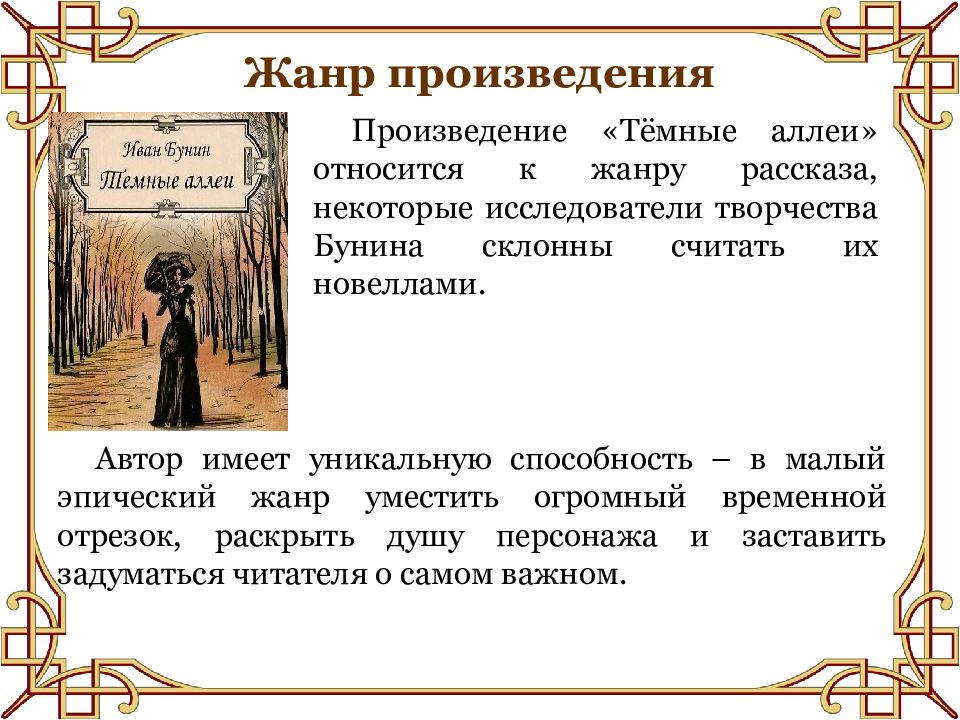 Жанр произведения

Иван Бунин
Темные аллеи

Произведение «Тёмные аллеи» относится к жанру рассказа, некоторые исследователи творчества Бунина склонны считать их новеллами.

Автор имеет уникальную способность – в малый эпический жанр уместить огромный временной отрезок, раскрыть душу персонажа и заставить задуматься читателя о самом важном.